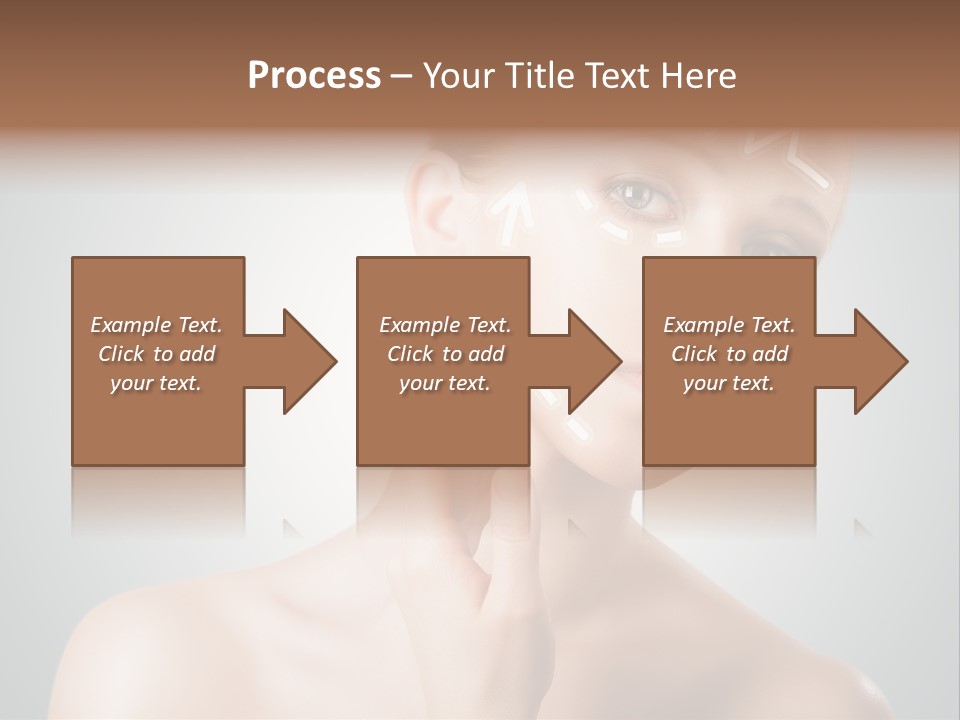 Process – Your Title Text Here

Example Text. Click to add your text.

Example Text. Click to add your text.

Example Text. Click to add your text.